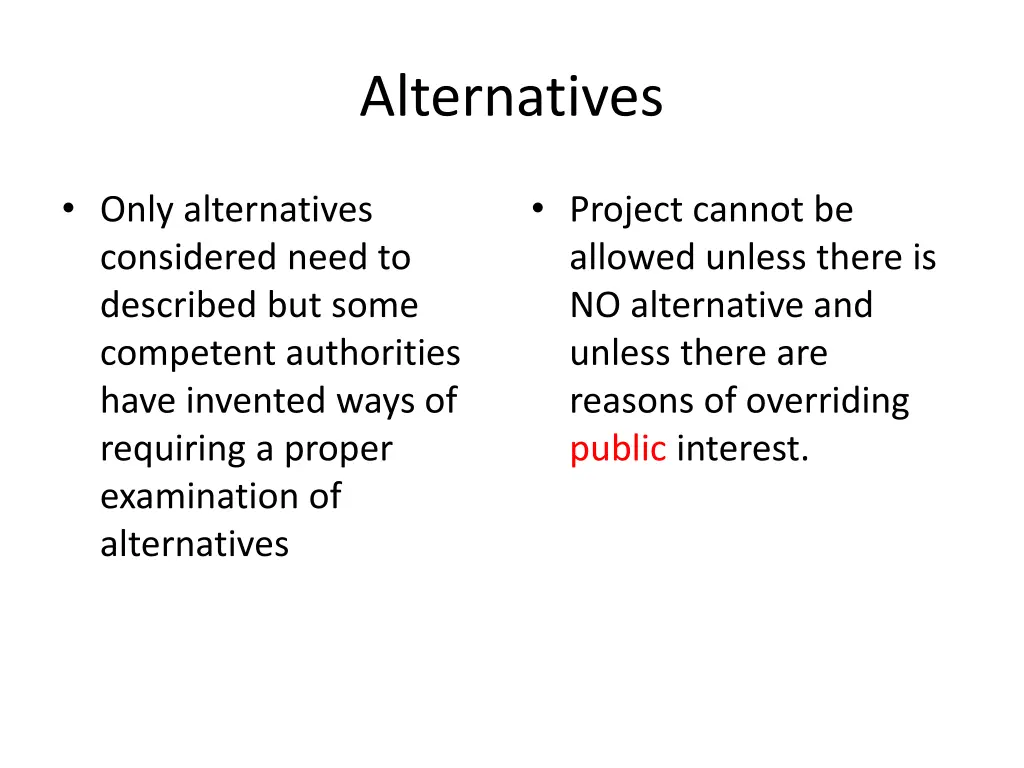 Alternatives

• Only alternatives considered need to described but some competent authorities have invented ways of requiring a proper examination of alternatives

• Project cannot be allowed unless there is NO alternative and unless there are reasons of overriding public interest.